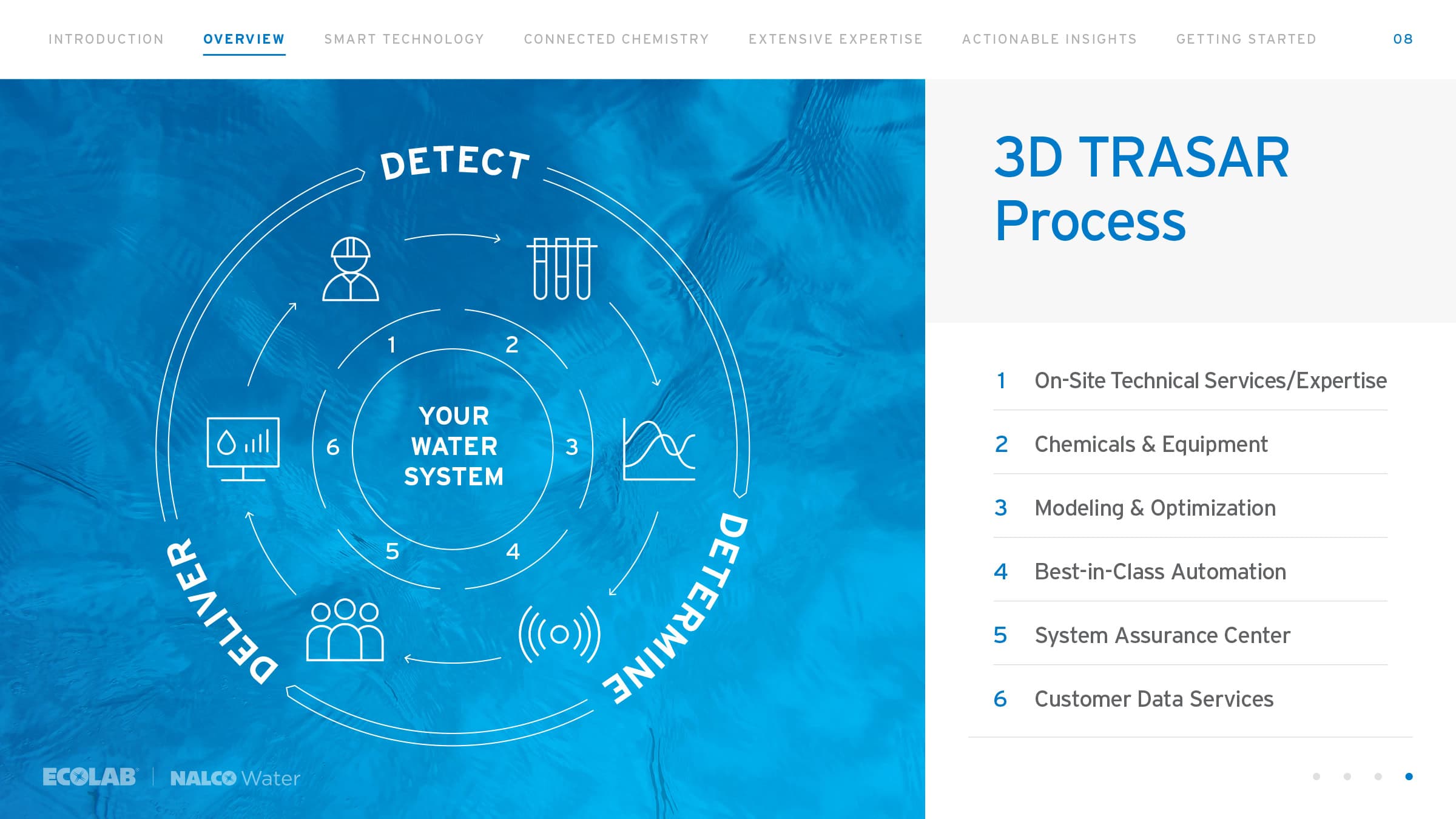 INTRODUCTION OVERVIEW SMART TECHNOLOGY CONNECTED CHEMISTRY EXTENSIVE EXPERTISE ACTIONABLE INSIGHTS GETTING STARTED 08

DETECT

DETERMINE

DELIVER

1 2 3 4 5 6

YOUR WATER SYSTEM

ECOLAB | NALCO Water

3D TRASAR Process

1 On-Site Technical Services/Expertise

2 Chemicals & Equipment

3 Modeling & Optimization

4 Best-in-Class Automation

5 System Assurance Center

6 Customer Data Services